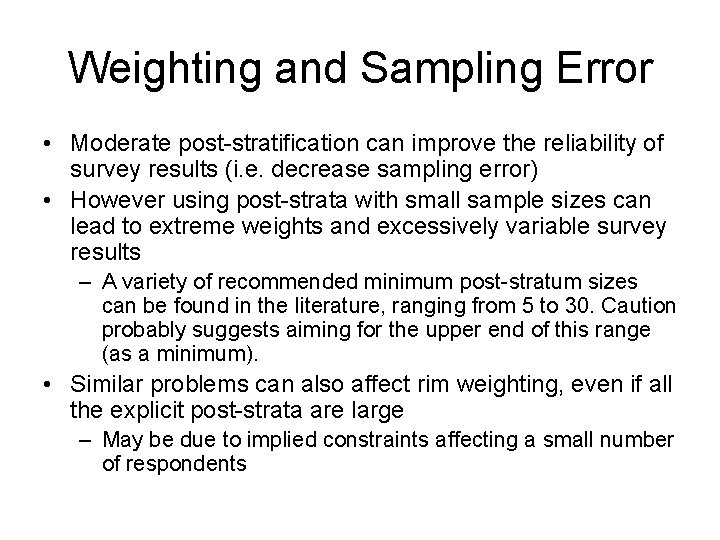 Weighting and Sampling Error

• Moderate post-stratification can improve the reliability of survey results (i.e. decrease sampling error)
• However using post-strata with small sample sizes can lead to extreme weights and excessively variable survey results
  – A variety of recommended minimum post-stratum sizes can be found in the literature, ranging from 5 to 30. Caution probably suggests aiming for the upper end of this range (as a minimum).
• Similar problems can also affect rim weighting, even if all the explicit post-strata are large
  – May be due to implied constraints affecting a small number of respondents